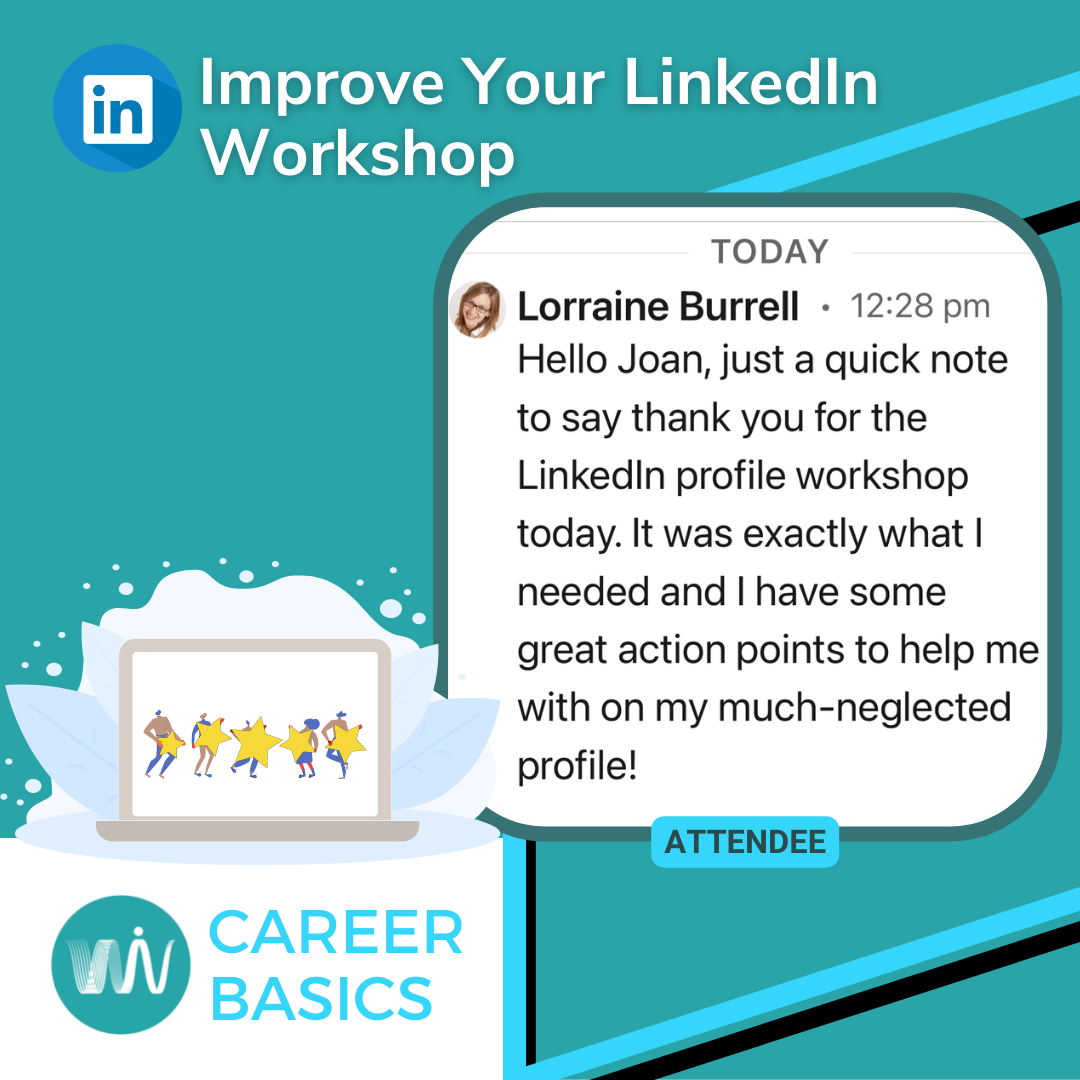 in

Improve Your LinkedIn Workshop

TODAY

Lorraine Burrell • 12:28 pm

Hello Joan, just a quick note to say thank you for the LinkedIn profile workshop today. It was exactly what I needed and I have some great action points to help me with on my much-neglected profile!

ATTENDEE

CAREER BASICS